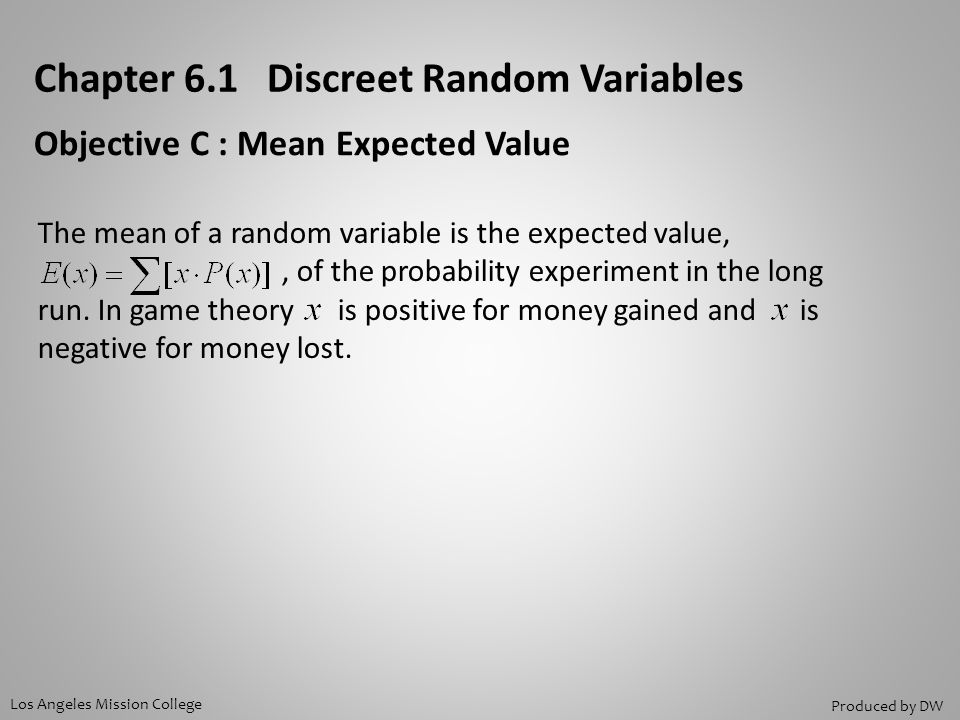 Chapter 6.1 Discreet Random Variables

Objective C : Mean Expected Value

The mean of a random variable is the expected value, $E(x) = \sum [x \cdot P(x)]$ , of the probability experiment in the long run. In game theory $x$ is positive for money gained and $x$ is negative for money lost.

Los Angeles Mission College

Produced by DW